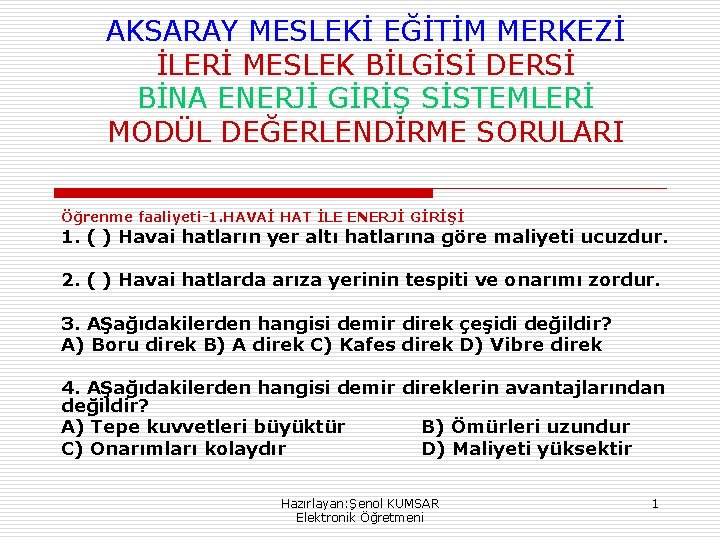 AKSARAY MESLEKİ EĞİTİM MERKEZİ
İLERİ MESLEK BİLGİSİ DERSİ
BİNA ENERJİ GİRİŞ SİSTEMLERİ
MODÜL DEĞERLENDİRME SORULARI

Öğrenme faaliyeti-1.HAVAİ HAT İLE ENERJİ GİRİŞİ
1. ( ) Havai hatların yer altı hatlarına göre maliyeti ucuzdur.

2. ( ) Havai hatlarda arıza yerinin tespiti ve onarımı zordur.

3. AŞağıdakilerden hangisi demir direk çeşidi değildir?
A) Boru direk B) A direk C) Kafes direk D) Vibre direk

4. AŞağıdakilerden hangisi demir direklerin avantajlarından değildir?
A) Tepe kuvvetleri büyüktür B) Ömürleri uzundur
C) Onarımları kolaydır D) Maliyeti yüksektir

Hazırlayan:Şenol KUMSAR
Elektronik Öğretmeni

1